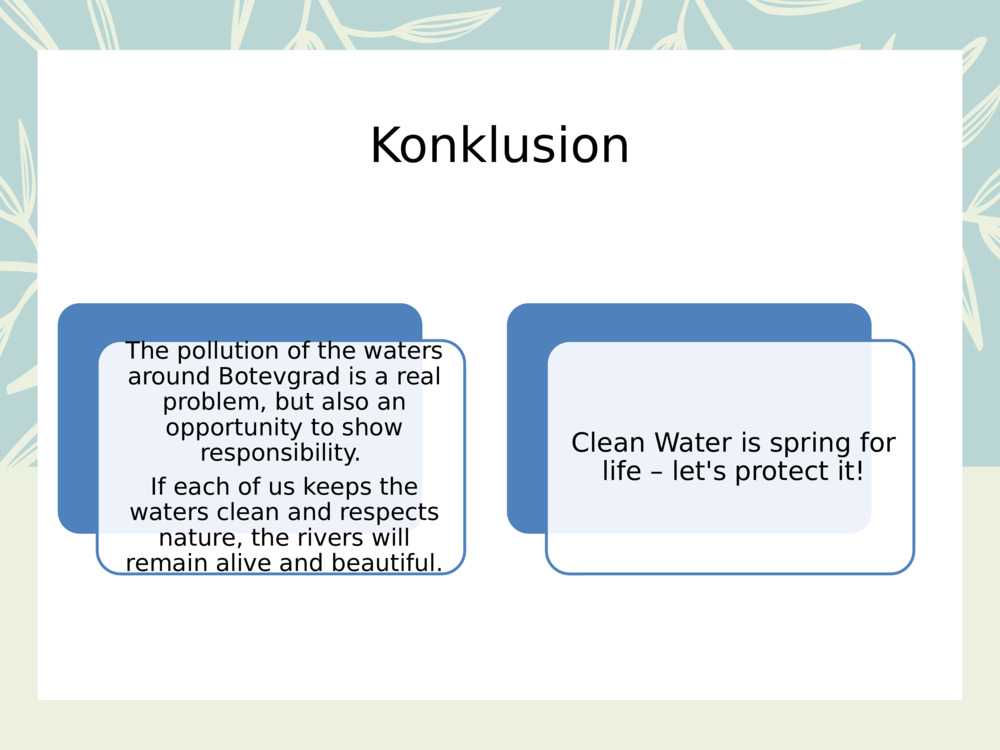 Konklusion

The pollution of the waters around Botevgrad is a real problem, but also an opportunity to show responsibility.

If each of us keeps the waters clean and respects nature, the rivers will remain alive and beautiful.

Clean Water is spring for life – let's protect it!